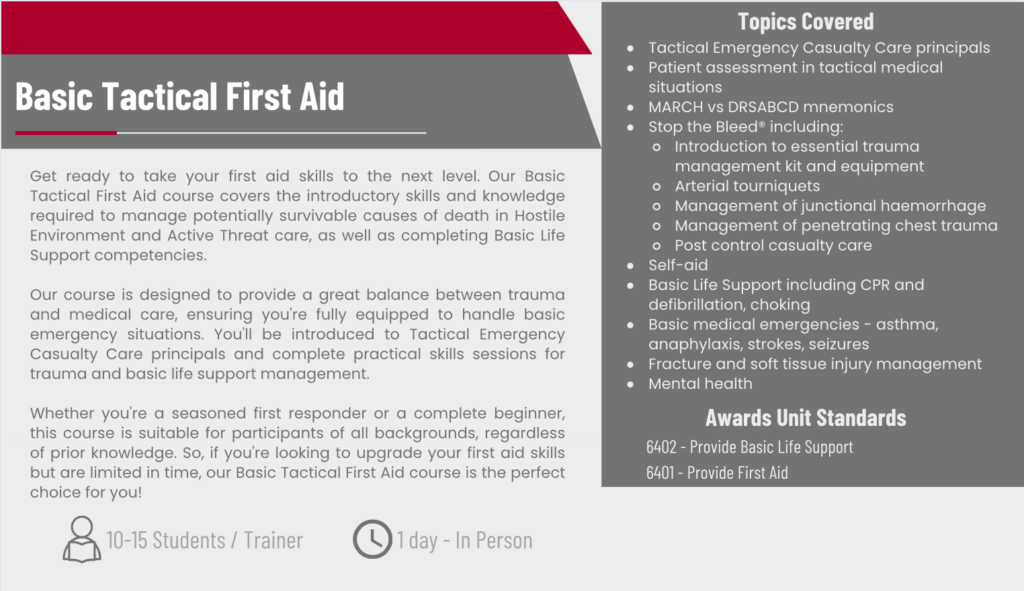 Basic Tactical First Aid

Get ready to take your first aid skills to the next level. Our Basic Tactical First Aid course covers the introductory skills and knowledge required to manage potentially survivable causes of death in Hostile Environment and Active Threat care, as well as completing Basic Life Support competencies.

Our course is designed to provide a great balance between trauma and medical care, ensuring you're fully equipped to handle basic emergency situations. You'll be introduced to Tactical Emergency Casualty Care principals and complete practical skills sessions for trauma and basic life support management.

Whether you're a seasoned first responder or a complete beginner, this course is suitable for participants of all backgrounds, regardless of prior knowledge. So, if you're looking to upgrade your first aid skills but are limited in time, our Basic Tactical First Aid course is the perfect choice for you!

10-15 Students / Trainer

1 day - In Person

Topics Covered

- Tactical Emergency Casualty Care principals
- Patient assessment in tactical medical situations
- MARCH vs DRSABCD mnemonics
- Stop the Bleed® including:
  - Introduction to essential trauma management kit and equipment
  - Arterial tourniquets
  - Management of junctional haemorrhage
  - Management of penetrating chest trauma
  - Post control casualty care
- Self-aid
- Basic Life Support including CPR and defibrillation, choking
- Basic medical emergencies - asthma, anaphylaxis, strokes, seizures
- Fracture and soft tissue injury management
- Mental health

Awards Unit Standards

6402 - Provide Basic Life Support

6401 - Provide First Aid